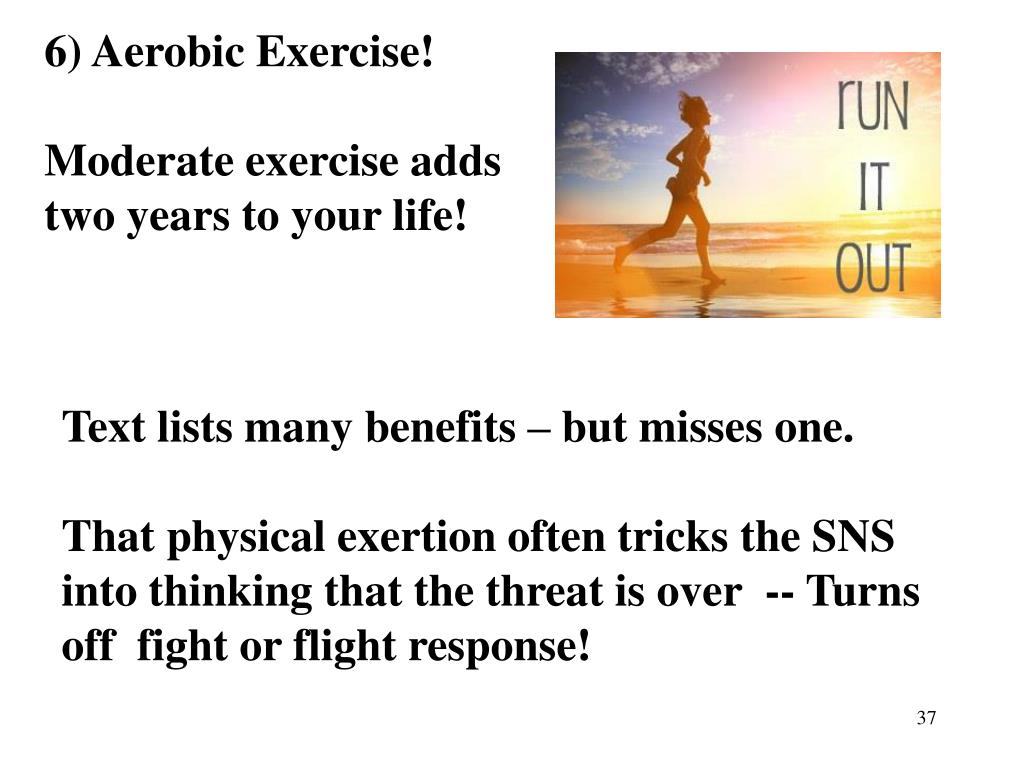 6) Aerobic Exercise!

Moderate exercise adds two years to your life!

rUN
IT
OUT

Text lists many benefits – but misses one.

That physical exertion often tricks the SNS into thinking that the threat is over -- Turns off fight or flight response!

37